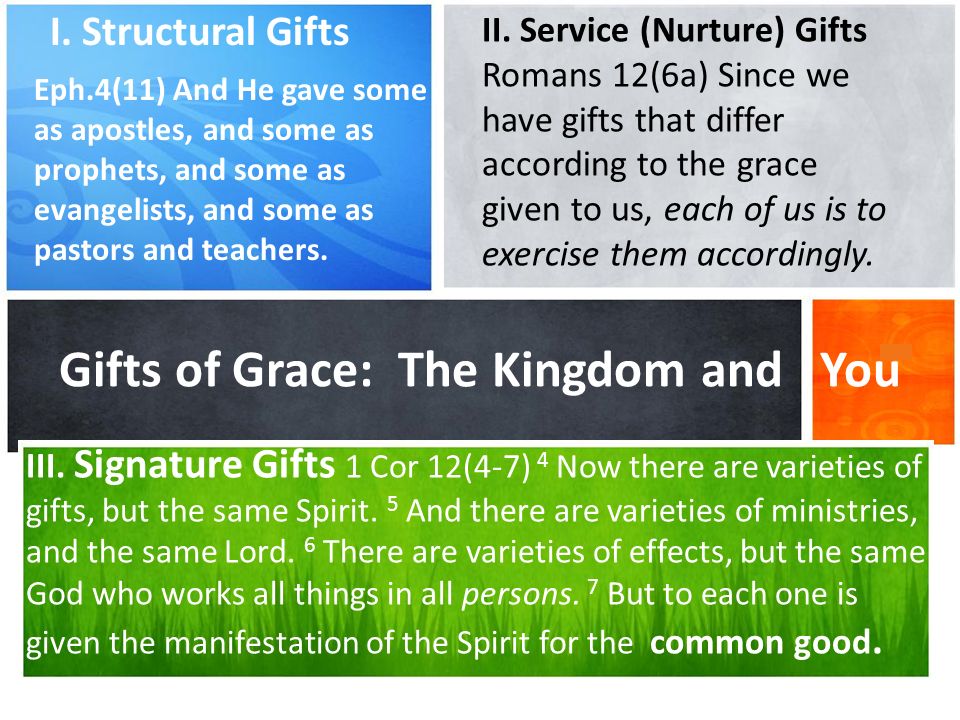 I. Structural Gifts

Eph.4(11) And He gave some as apostles, and some as prophets, and some as evangelists, and some as pastors and teachers.

II. Service (Nurture) Gifts

Romans 12(6a) Since we have gifts that differ according to the grace given to us, each of us is to exercise them accordingly.

Gifts of Grace: The Kingdom and You

III. Signature Gifts 1 Cor 12(4-7) $^4$ Now there are varieties of gifts, but the same Spirit. $^5$ And there are varieties of ministries, and the same Lord. $^6$ There are varieties of effects, but the same God who works all things in all persons. $^7$ But to each one is given the manifestation of the Spirit for the common good.